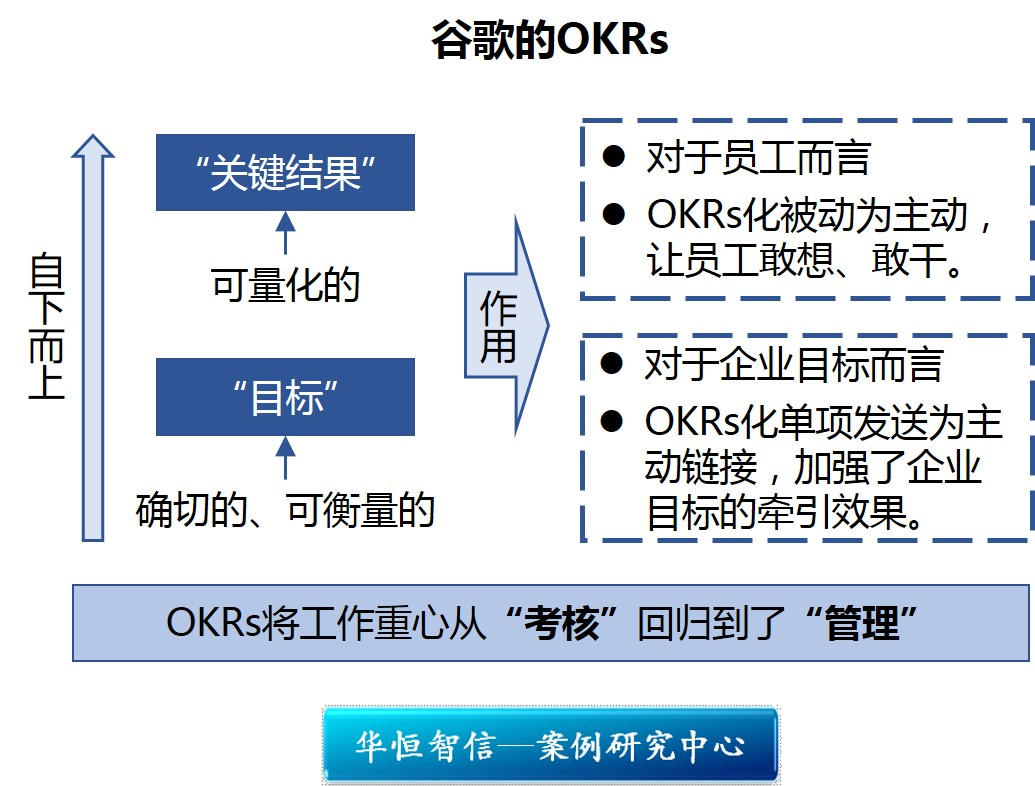 谷歌的OKRs

自下而上

“关键结果”

可量化的

“目标”

确切的、可衡量的

作用

● 对于员工而言
● OKRs化被动为主动，让员工敢想、敢干。

● 对于企业目标而言
● OKRs化单项发送为主动链接，加强了企业目标的牵引效果。

OKRs将工作重心从“考核”回归到了“管理”

华恒智信—案例研究中心